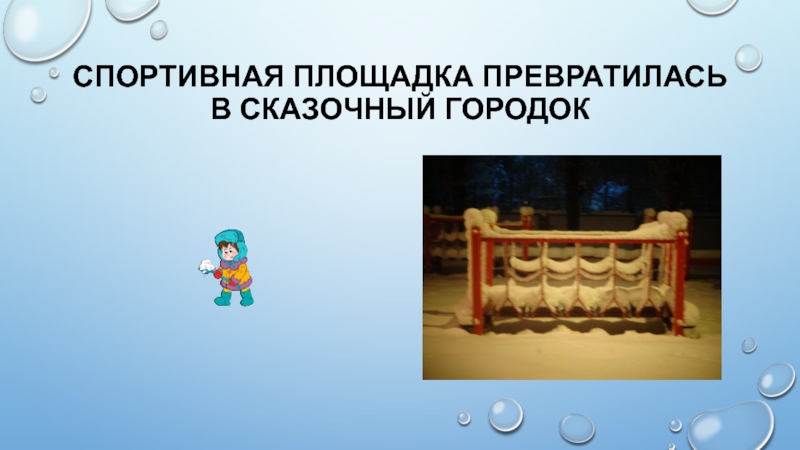 СПОРТИВНАЯ ПЛОЩАДКА ПРЕВРАТИЛАСЬ В СКАЗОЧНЫЙ ГОРОДОК